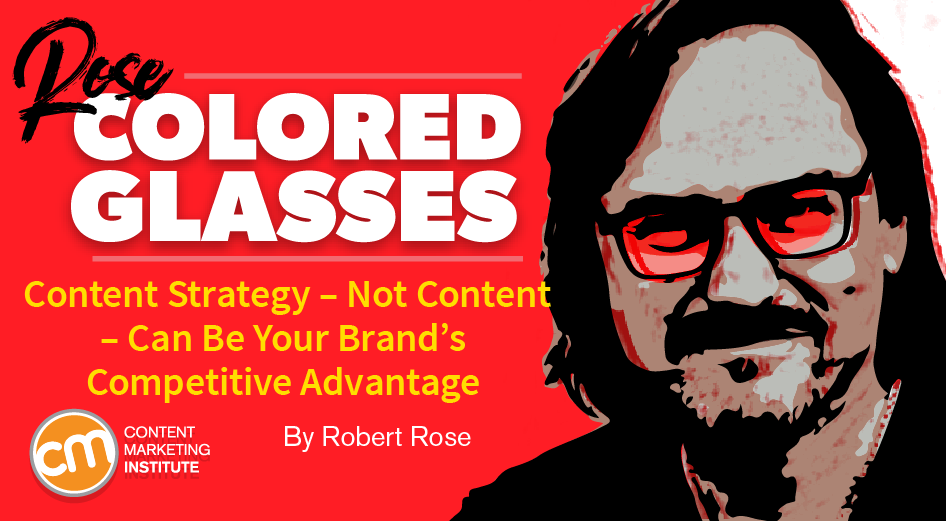 Rose
COLORED GLASSES

Content Strategy – Not Content – Can Be Your Brand's Competitive Advantage

CM
CONTENT MARKETING INSTITUTE

By Robert Rose